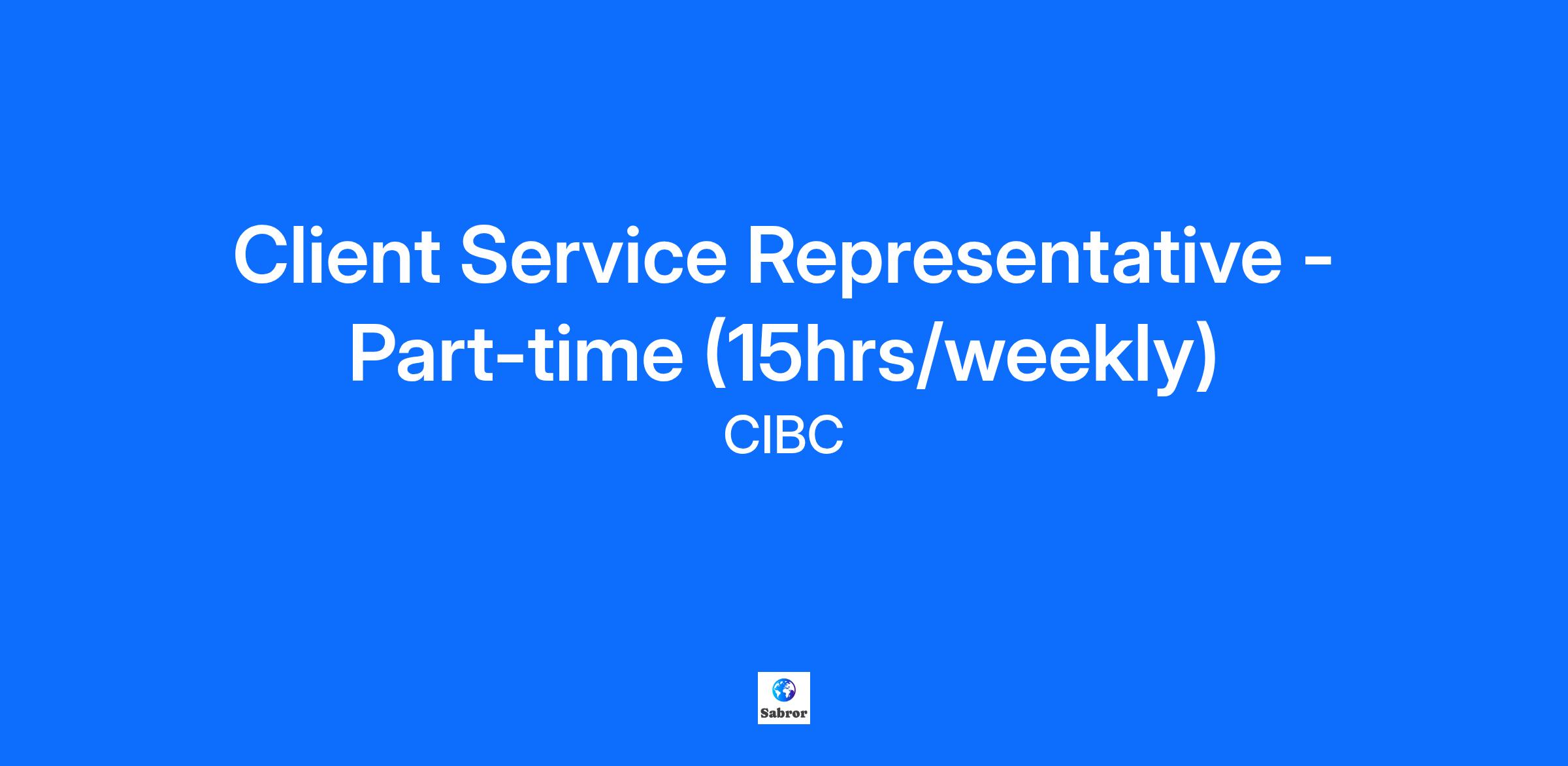 Client Service Representative - Part-time (15hrs/weekly)

CIBC

Sabror